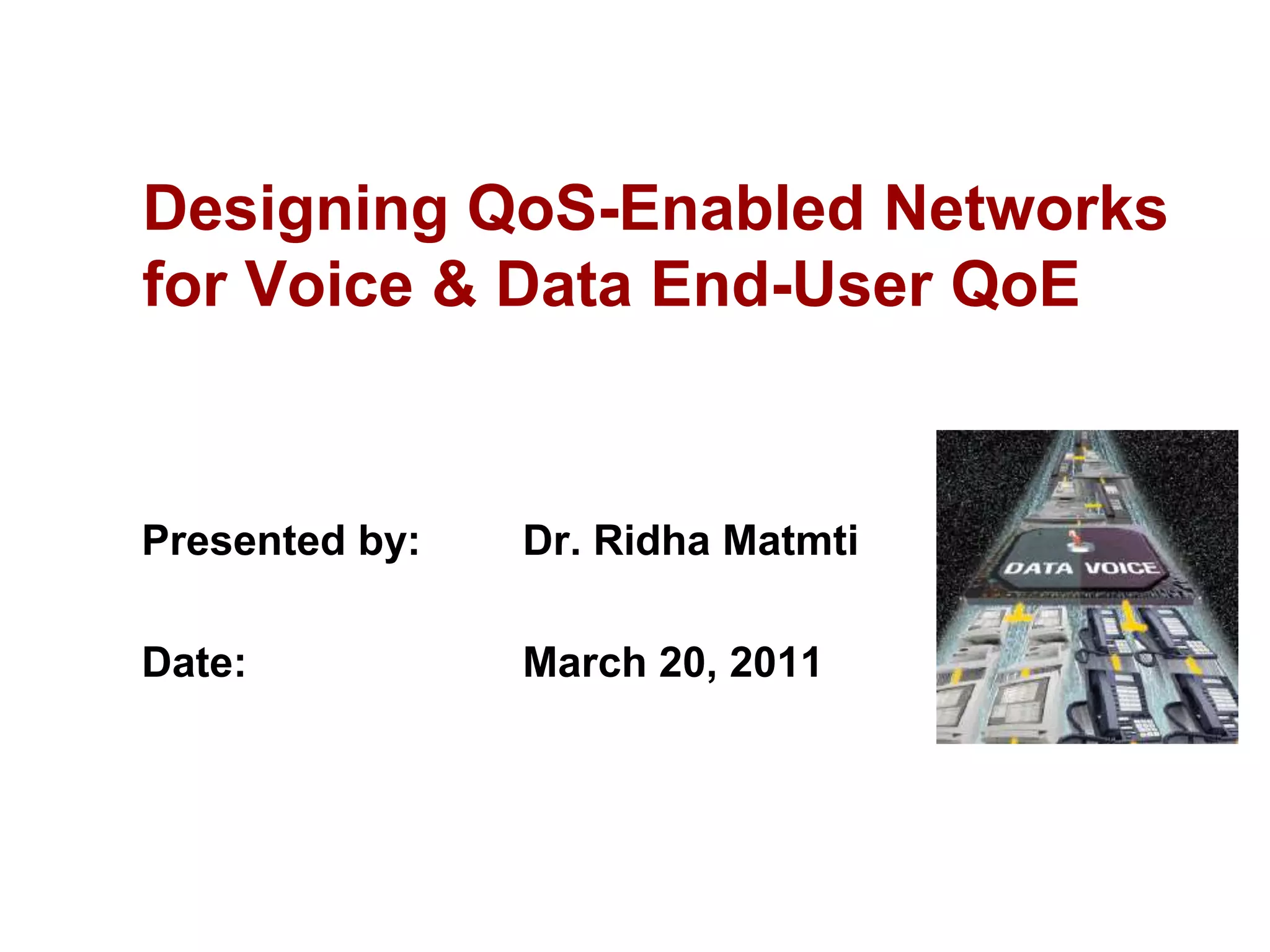 Designing QoS-Enabled Networks for Voice & Data End-User QoE

Presented by: Dr. Ridha Matmti

Date: March 20, 2011

DATA VOICE